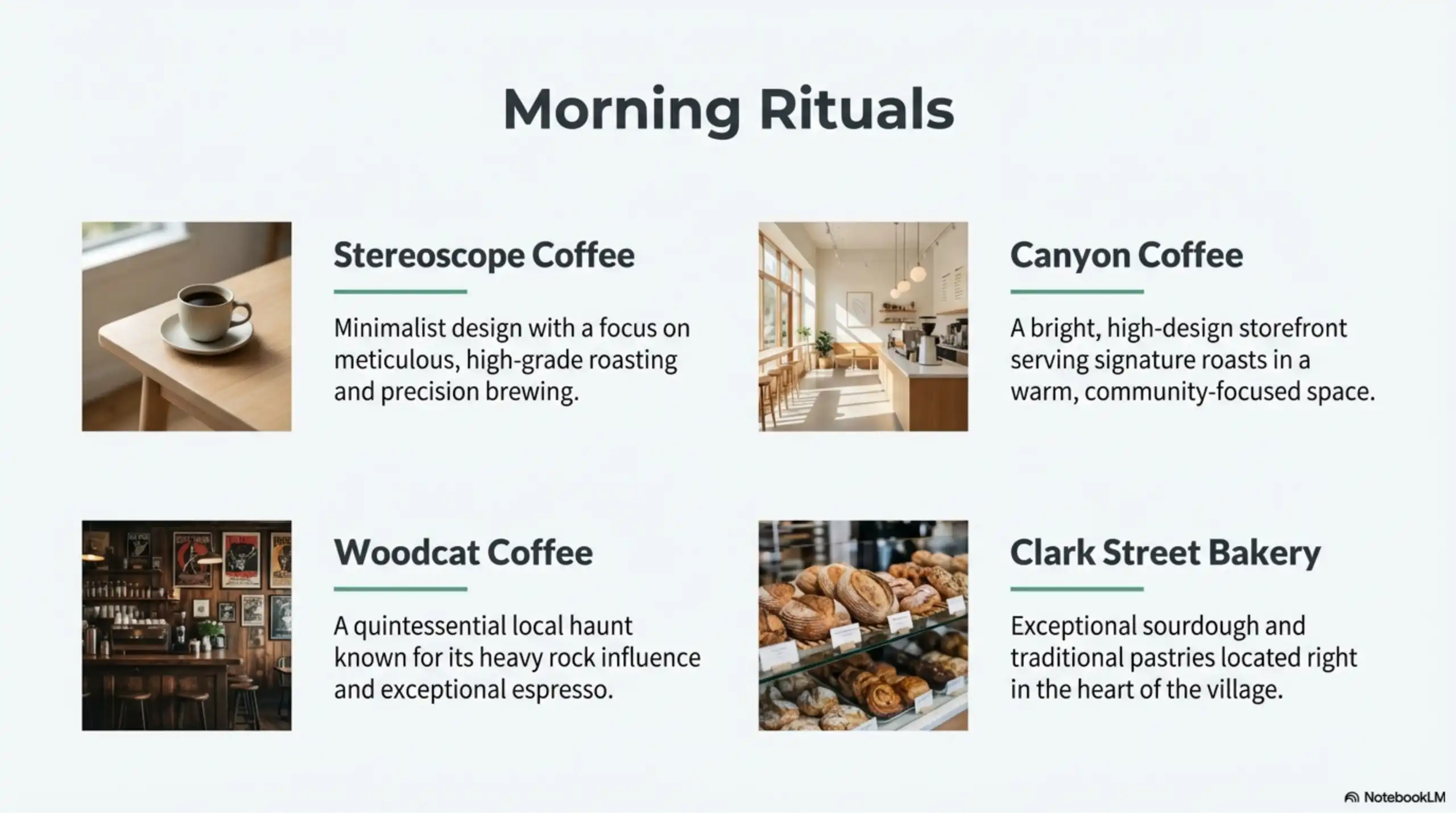 Morning Rituals

Stereoscope Coffee

Minimalist design with a focus on meticulous, high-grade roasting and precision brewing.

Canyon Coffee

A bright, high-design storefront serving signature roasts in a warm, community-focused space.

Woodcat Coffee

A quintessential local haunt known for its heavy rock influence and exceptional espresso.

Clark Street Bakery

Exceptional sourdough and traditional pastries located right in the heart of the village.

NotebookLM